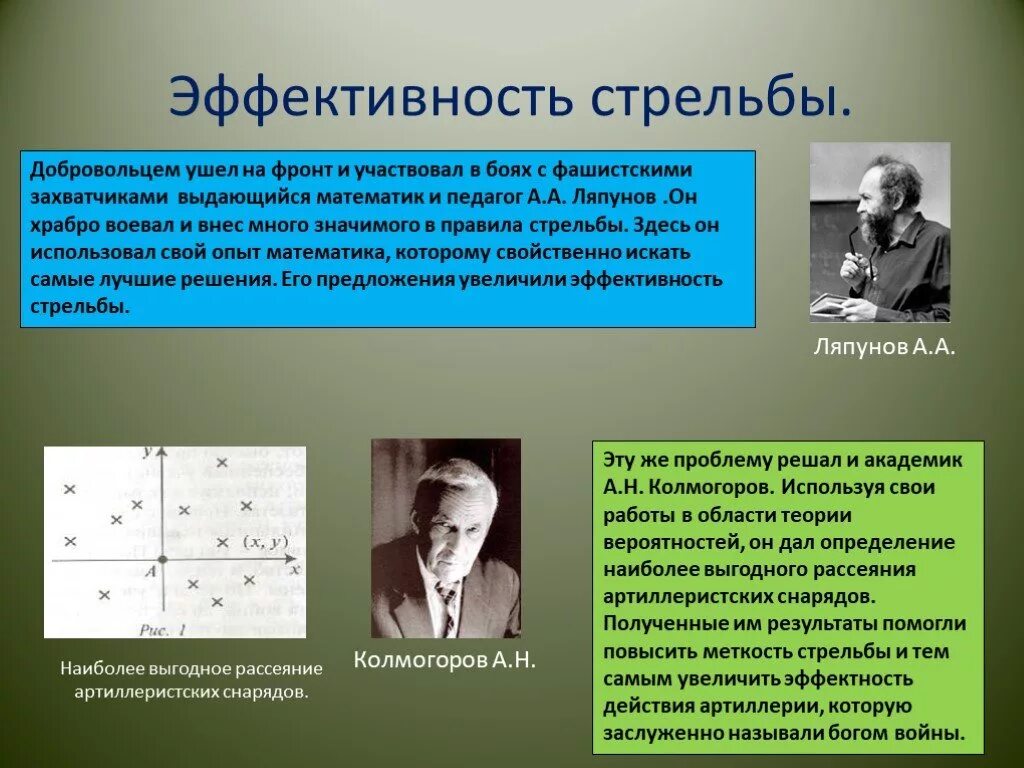 Эффективность стрельбы.

Добровольцем ушел на фронт и участвовал в боях с фашистскими захватчиками выдающийся математик и педагог А.А. Ляпунов .Он храбро воевал и внес много значимого в правила стрельбы. Здесь он использовал свой опыт математика, которому свойственно искать самые лучшие решения. Его предложения увеличили эффективность стрельбы.

Ляпунов А.А.

$y$
$(x, y)$
$A$
$x$
Рис. 1

Наиболее выгодное рассеяние артиллеристских снарядов.

Колмогоров А.Н.

Эту же проблему решал и академик А.Н. Колмогоров. Используя свои работы в области теории вероятностей, он дал определение наиболее выгодного рассеяния артиллеристских снарядов. Полученные им результаты помогли повысить меткость стрельбы и тем самым увеличить эффектность действия артиллерии, которую заслуженно называли богом войны.